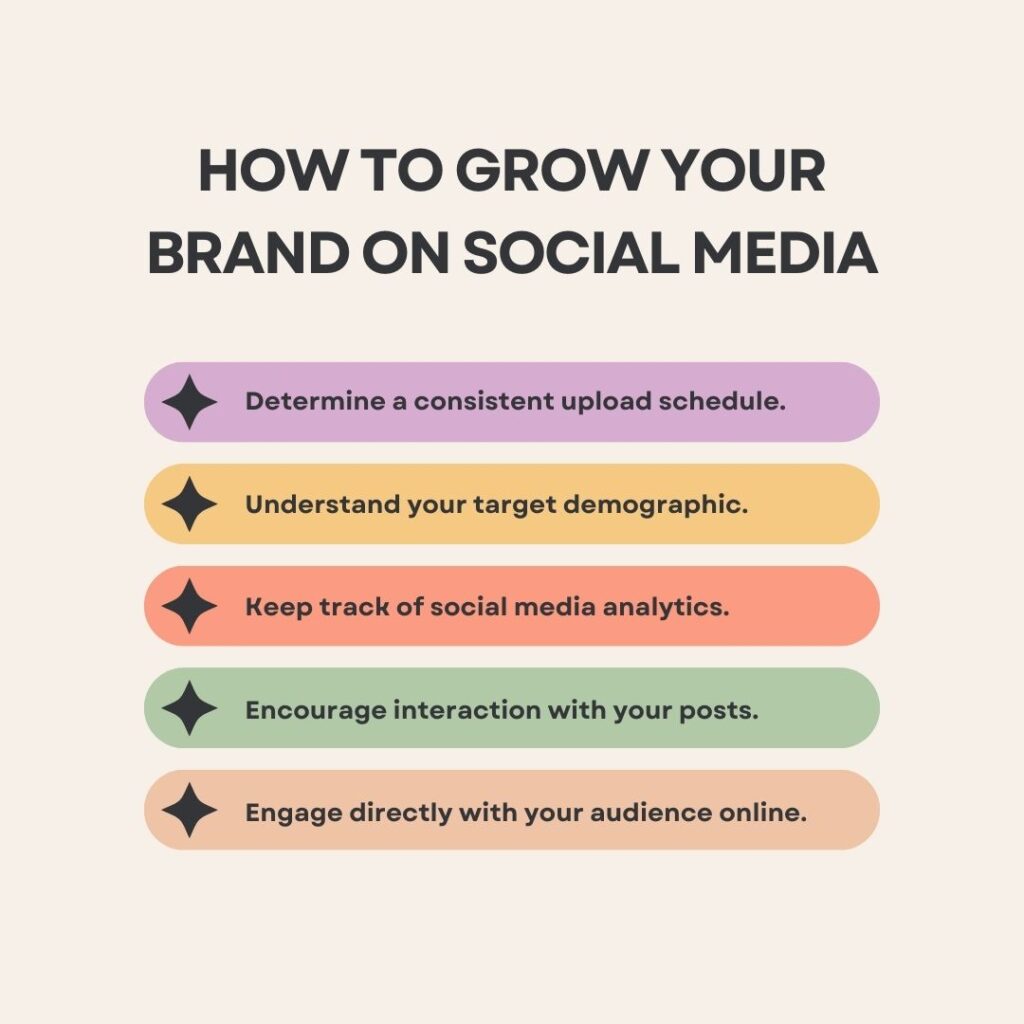 HOW TO GROW YOUR BRAND ON SOCIAL MEDIA

Determine a consistent upload schedule.

Understand your target demographic.

Keep track of social media analytics.

Encourage interaction with your posts.

Engage directly with your audience online.